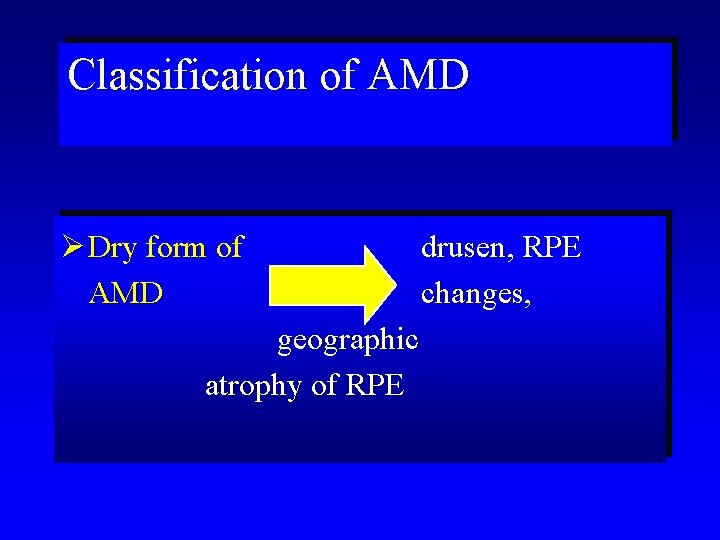 Classification of AMD

➢ Dry form of AMD

drusen, RPE changes, geographic atrophy of RPE